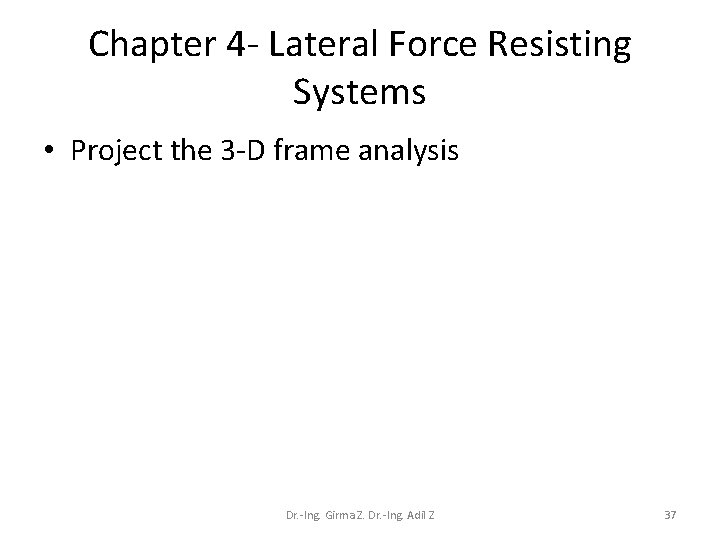 Chapter 4- Lateral Force Resisting Systems

• Project the 3-D frame analysis

Dr.-Ing. Girma Z. Dr.-Ing. Adil Z

37